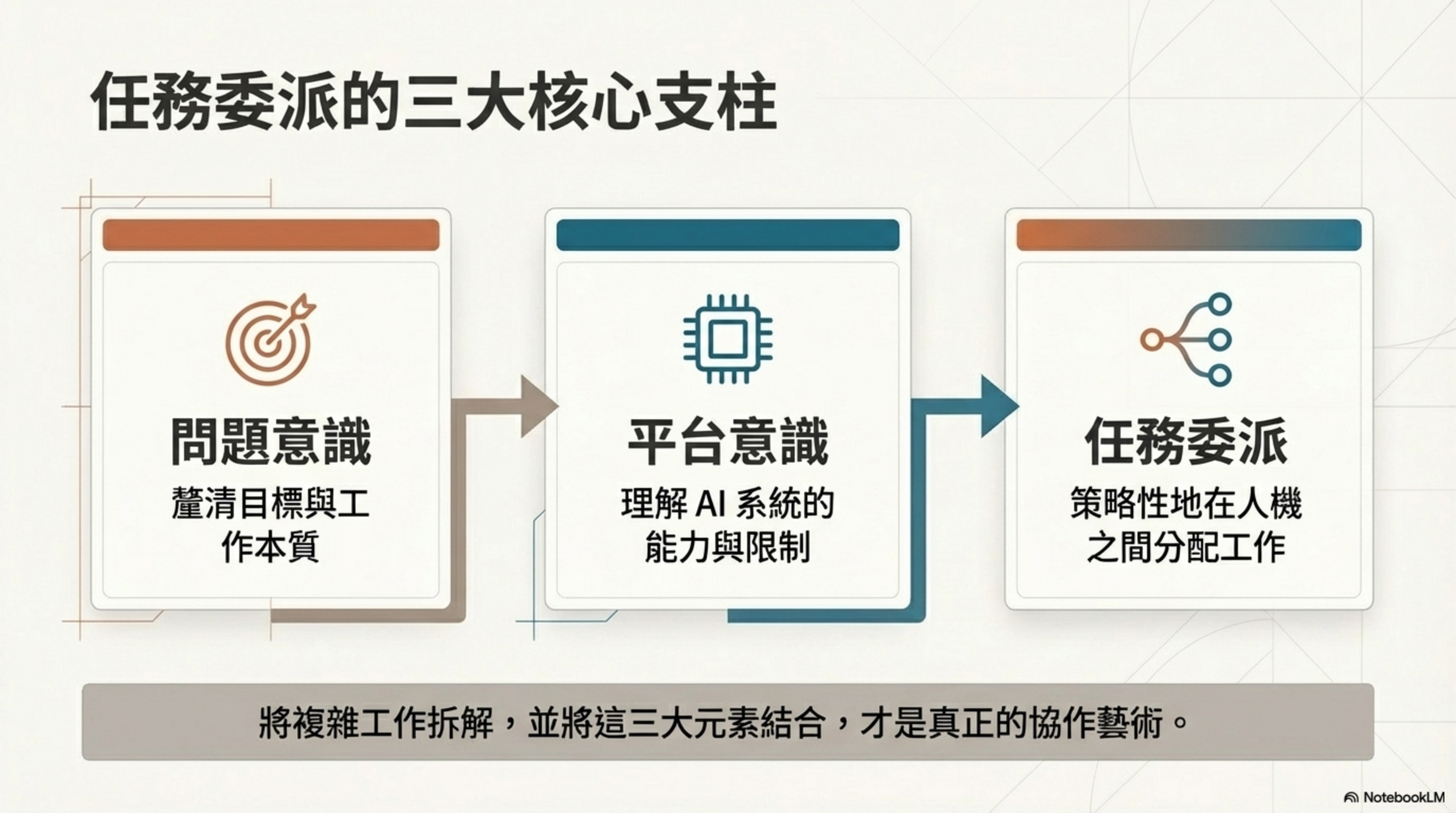 任務委派的三大核心支柱

問題意識

釐清目標與工作本質

平台意識

理解 AI 系統的能力與限制

任務委派

策略性地在人機之間分配工作

將複雜工作拆解，並將這三大元素結合，才是真正的協作藝術。

NotebookLM